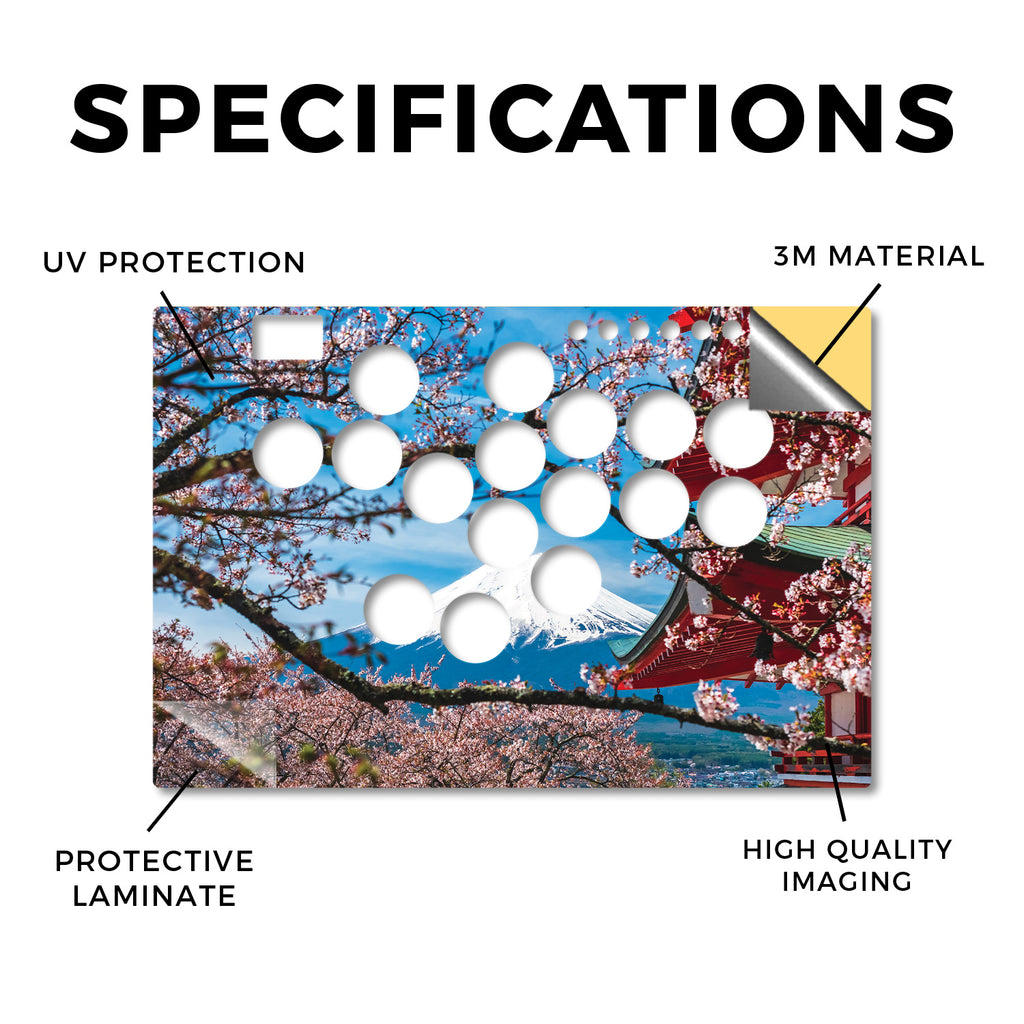 SPECIFICATIONS

UV PROTECTION

3M MATERIAL

PROTECTIVE LAMINATE

HIGH QUALITY IMAGING